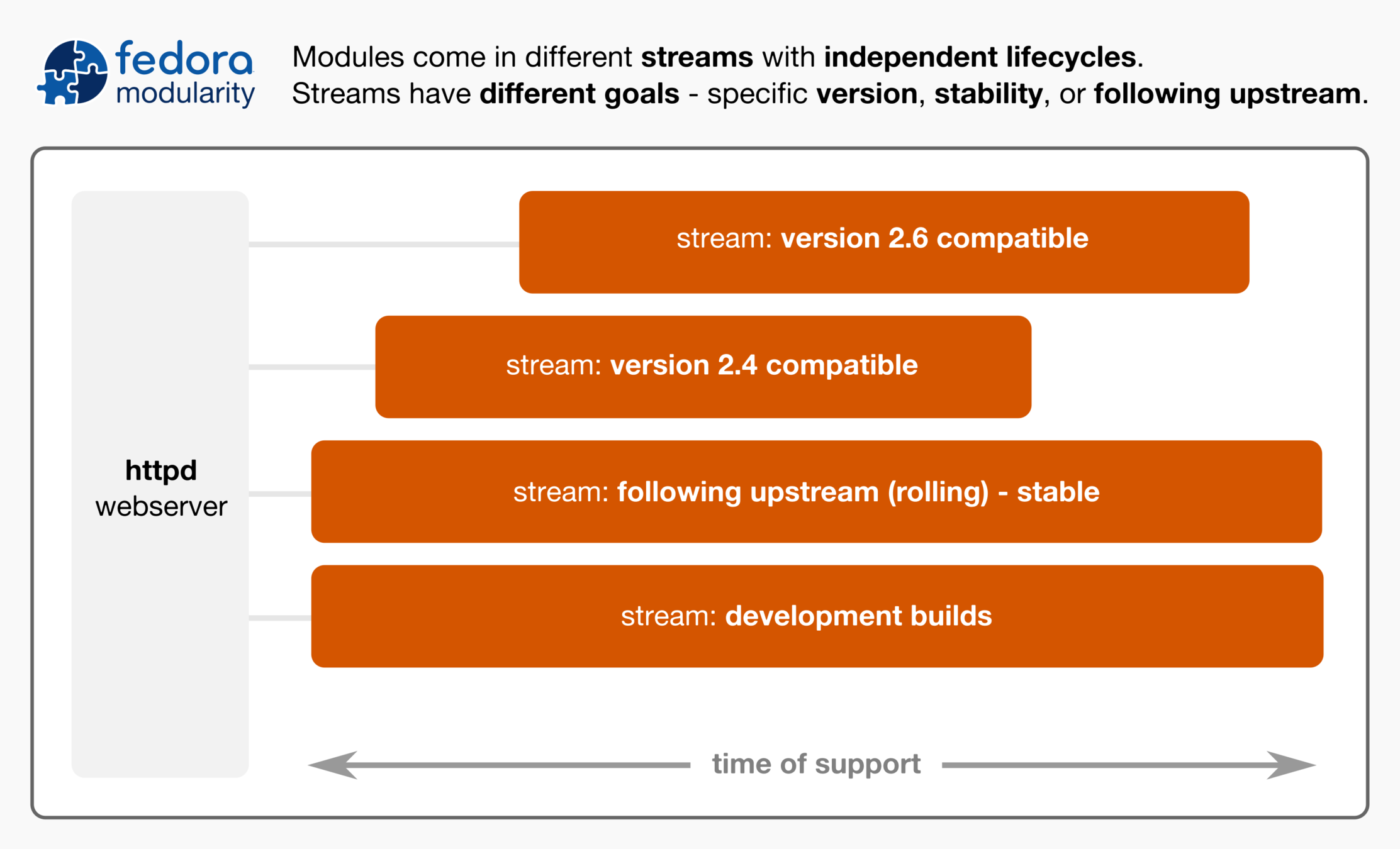 fedora
modularity

Modules come in different streams with independent lifecycles.
Streams have different goals - specific version, stability, or following upstream.

httpd
webserver

stream: version 2.6 compatible

stream: version 2.4 compatible

stream: following upstream (rolling) - stable

stream: development builds

time of support